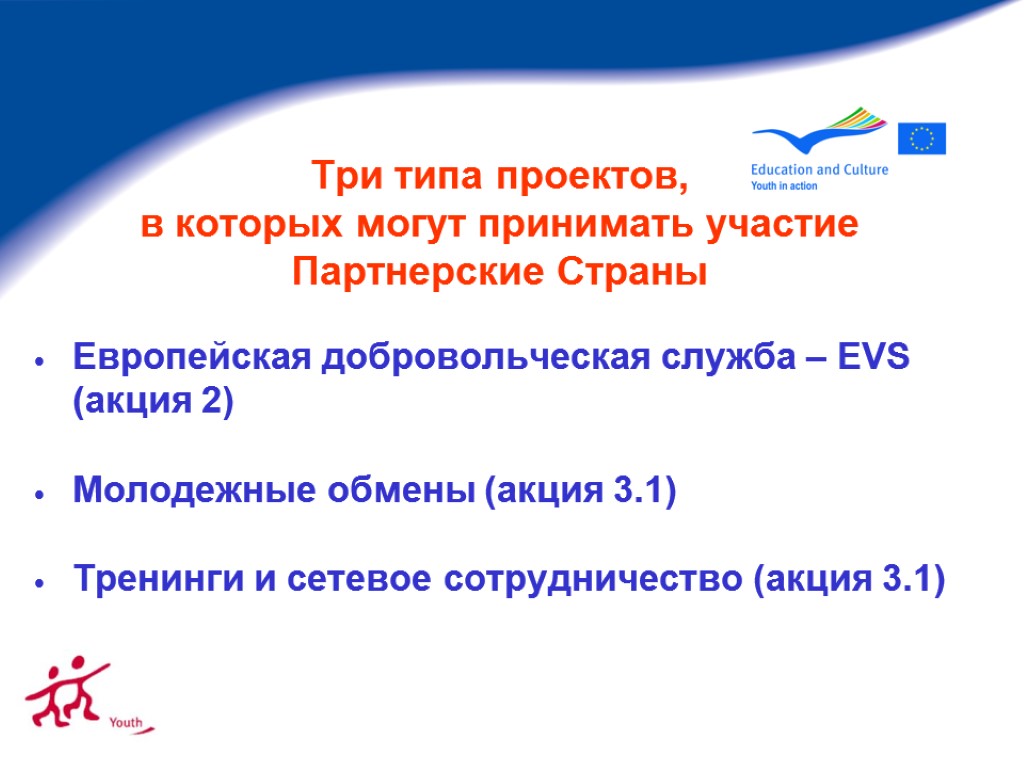 Education and Culture
Youth in action

Три типа проектов,
в которых могут принимать участие
Партнерские Страны

• Европейская добровольческая служба – EVS (акция 2)

• Молодежные обмены (акция 3.1)

• Тренинги и сетевое сотрудничество (акция 3.1)

Youth